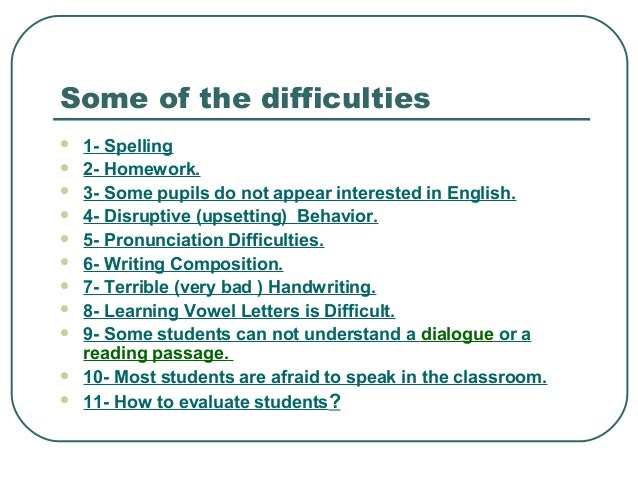 Some of the difficulties

- 1- Spelling
- 2- Homework.
- 3- Some pupils do not appear interested in English.
- 4- Disruptive (upsetting) Behavior.
- 5- Pronunciation Difficulties.
- 6- Writing Composition.
- 7- Terrible (very bad ) Handwriting.
- 8- Learning Vowel Letters is Difficult.
- 9- Some students can not understand a dialogue or a reading passage.
- 10- Most students are afraid to speak in the classroom.
- 11- How to evaluate students?